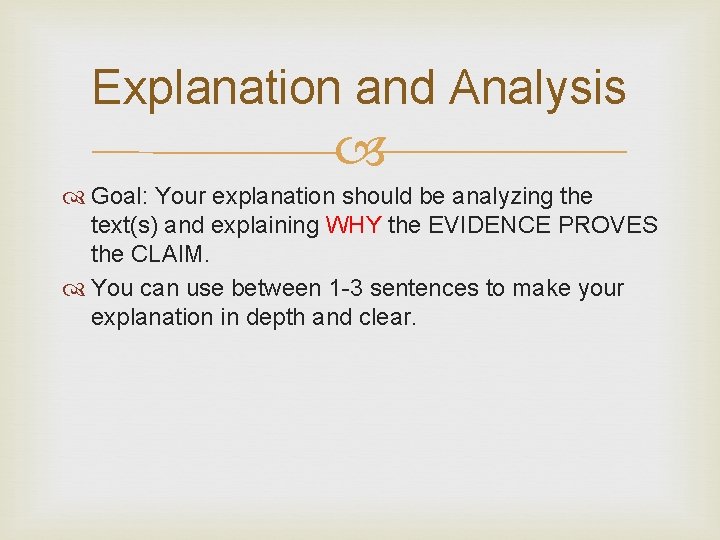 Explanation and Analysis

Goal: Your explanation should be analyzing the text(s) and explaining WHY the EVIDENCE PROVES the CLAIM.

You can use between 1-3 sentences to make your explanation in depth and clear.